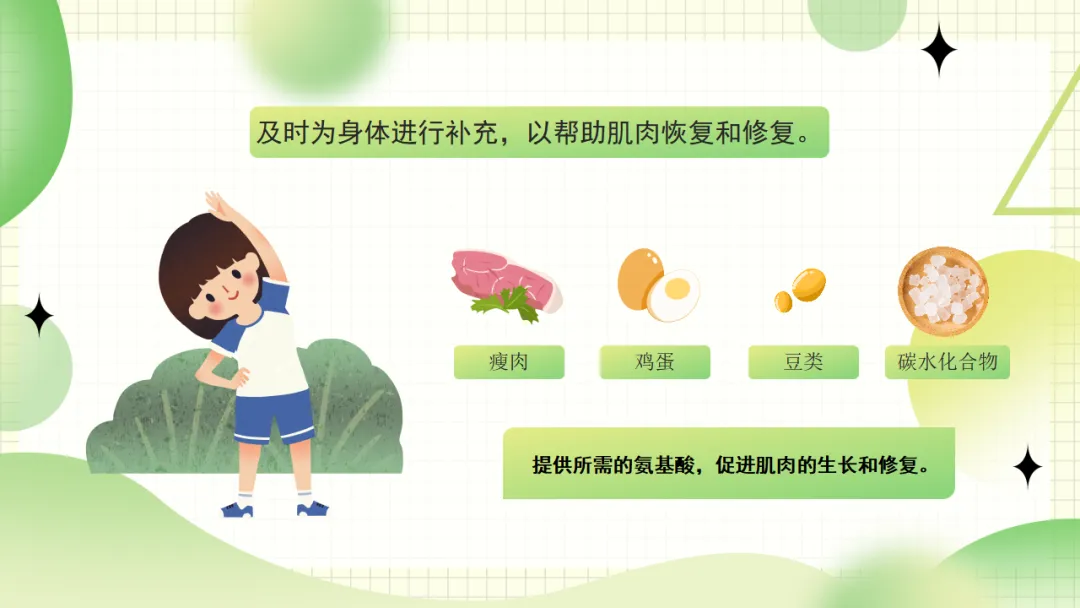 及时为身体进行补充，以帮助肌肉恢复和修复。

瘦肉

鸡蛋

豆类

碳水化合物

提供所需的氨基酸，促进肌肉的生长和修复。